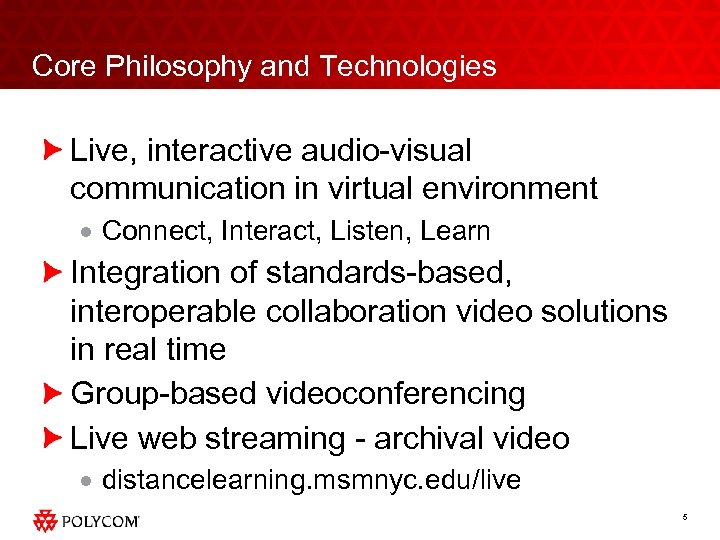 Core Philosophy and Technologies

Live, interactive audio-visual communication in virtual environment

Connect, Interact, Listen, Learn

Integration of standards-based, interoperable collaboration video solutions in real time

Group-based videoconferencing

Live web streaming - archival video

distancelearning.msmnyc.edu/live

POLYCOM

5